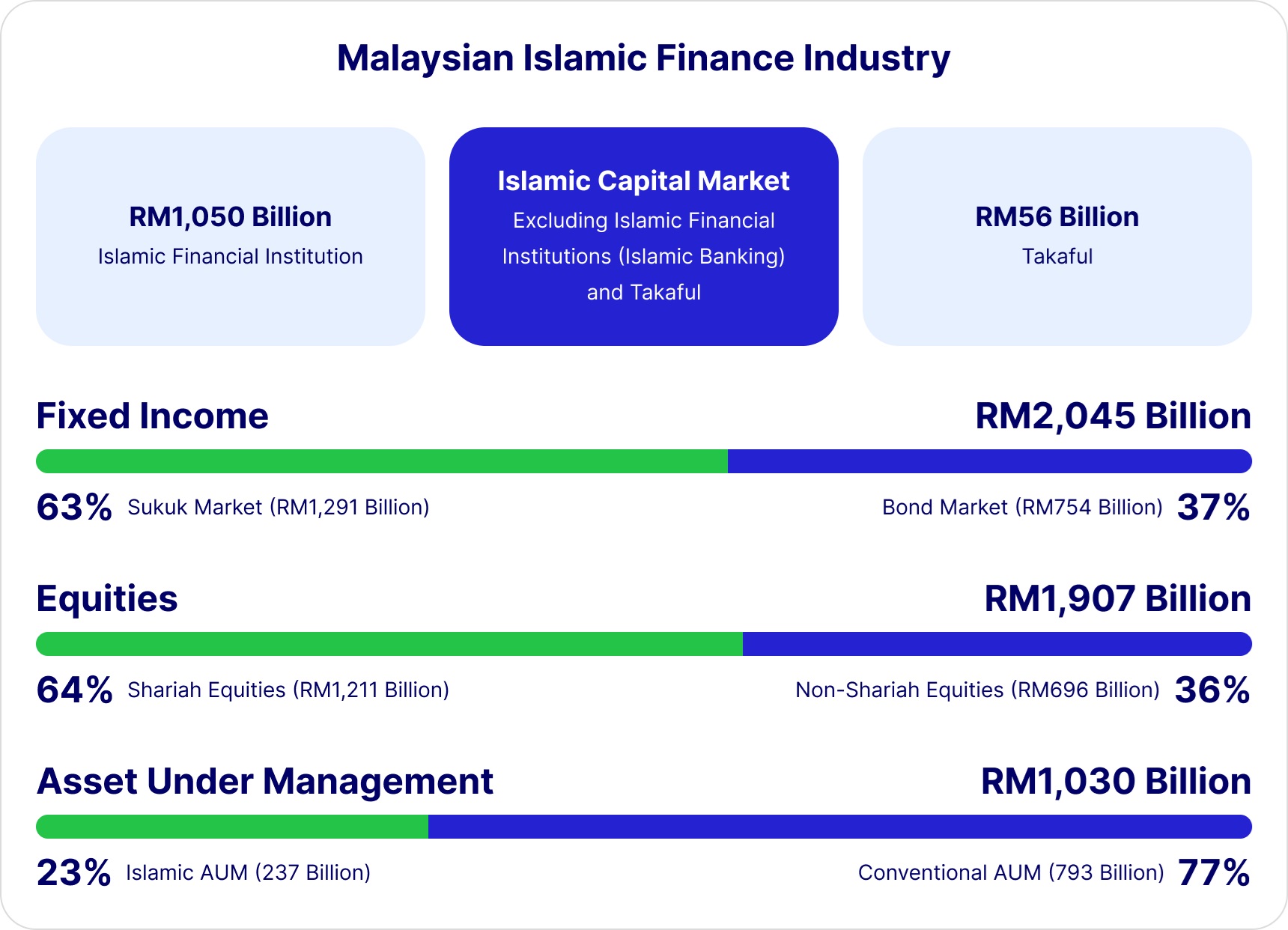 Malaysian Islamic Finance Industry

RM1,050 Billion
Islamic Financial Institution

Islamic Capital Market
Excluding Islamic Financial Institutions (Islamic Banking) and Takaful

RM56 Billion
Takaful

Fixed Income
RM2,045 Billion
63% Sukuk Market (RM1,291 Billion)
Bond Market (RM754 Billion) 37%

Equities
RM1,907 Billion
64% Shariah Equities (RM1,211 Billion)
Non-Shariah Equities (RM696 Billion) 36%

Asset Under Management
RM1,030 Billion
23% Islamic AUM (237 Billion)
Conventional AUM (793 Billion) 77%